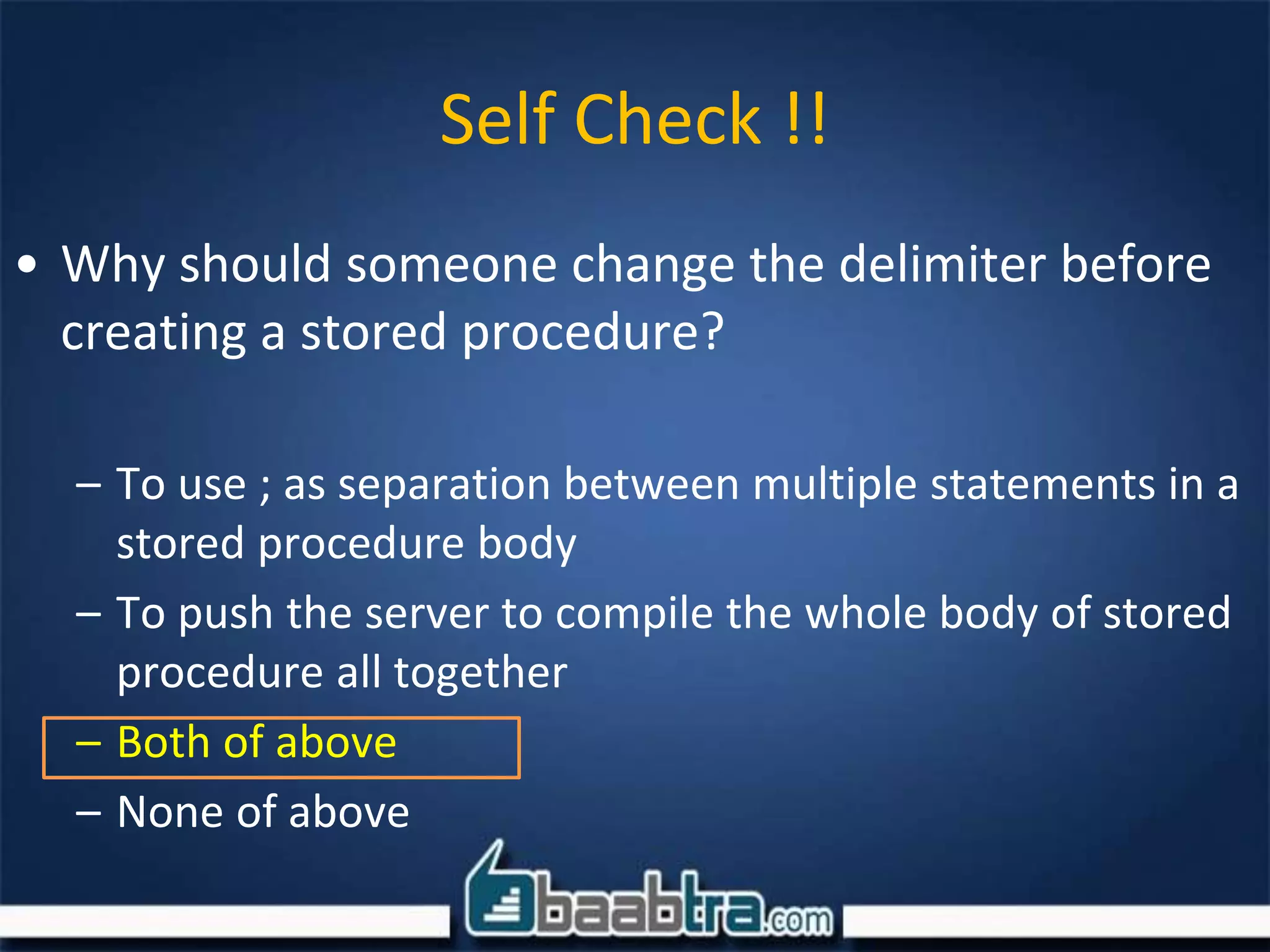 Self Check !!

• Why should someone change the delimiter before creating a stored procedure?

– To use ; as separation between multiple statements in a stored procedure body
– To push the server to compile the whole body of stored procedure all together
– Both of above
– None of above

baabtra.com